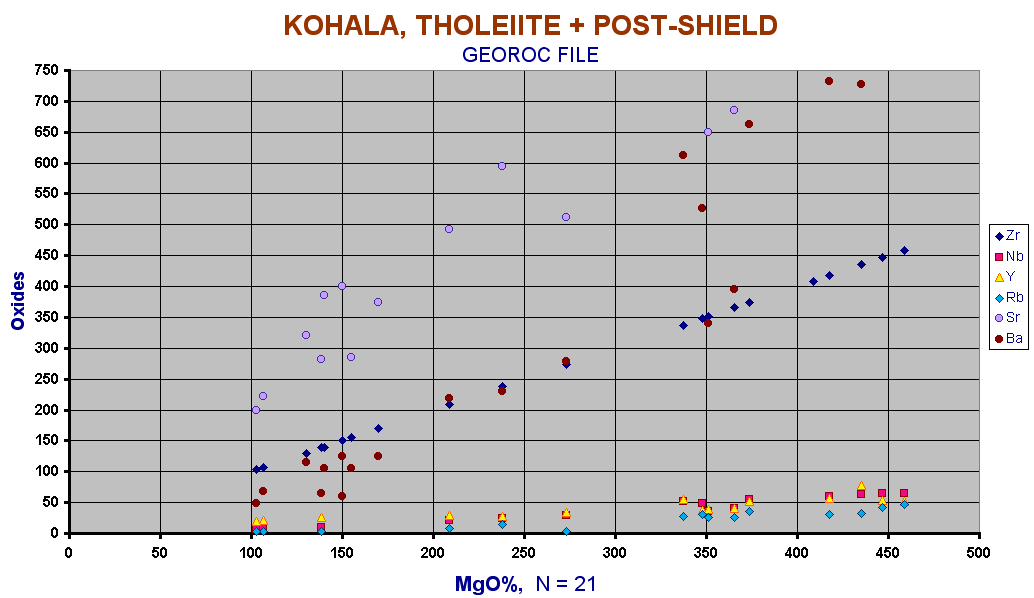 KOHALA, THOLEIITE + POST-SHIELD
GEOROC FILE

Oxides

750
700
650
600
550
500
450
400
350
300
250
200
150
100
50
0

0 50 100 150 200 250 300 350 400 450 500

MgO%, N = 21

Zr
Nb
Y
Rb
Sr
Ba